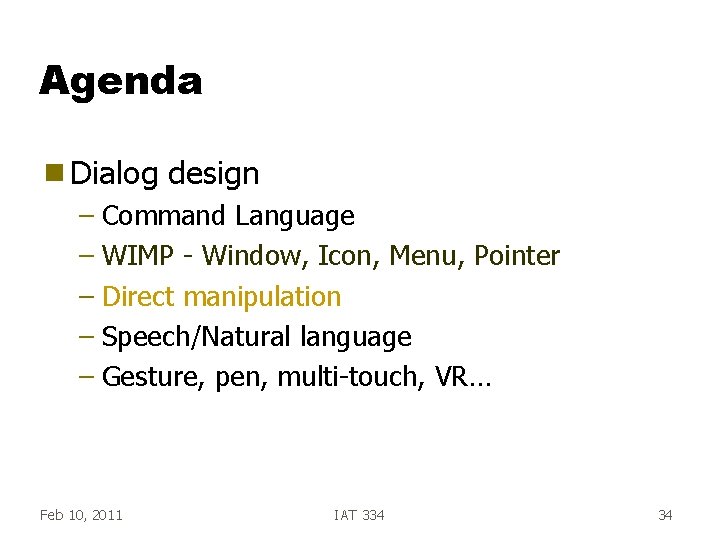 Agenda

Dialog design

– Command Language
– WIMP - Window, Icon, Menu, Pointer
– Direct manipulation
– Speech/Natural language
– Gesture, pen, multi-touch, VR…

Feb 10, 2011

IAT 334

34